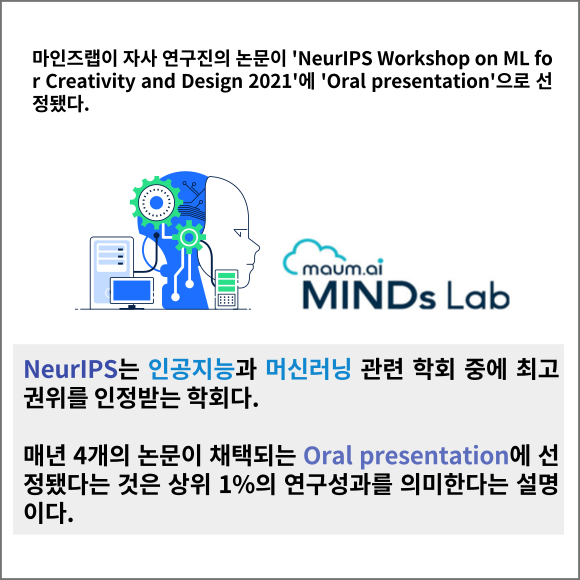 마인즈랩이 자사 연구진의 논문이 'NeurIPS Workshop on ML for Creativity and Design 2021'에 'Oral presentation'으로 선정됐다.

maum.ai
MINDs Lab

NeurIPS는 인공지능과 머신러닝 관련 학회 중에 최고 권위를 인정받는 학회다.

매년 4개의 논문이 채택되는 Oral presentation에 선정됐다는 것은 상위 1%의 연구성과를 의미한다는 설명이다.